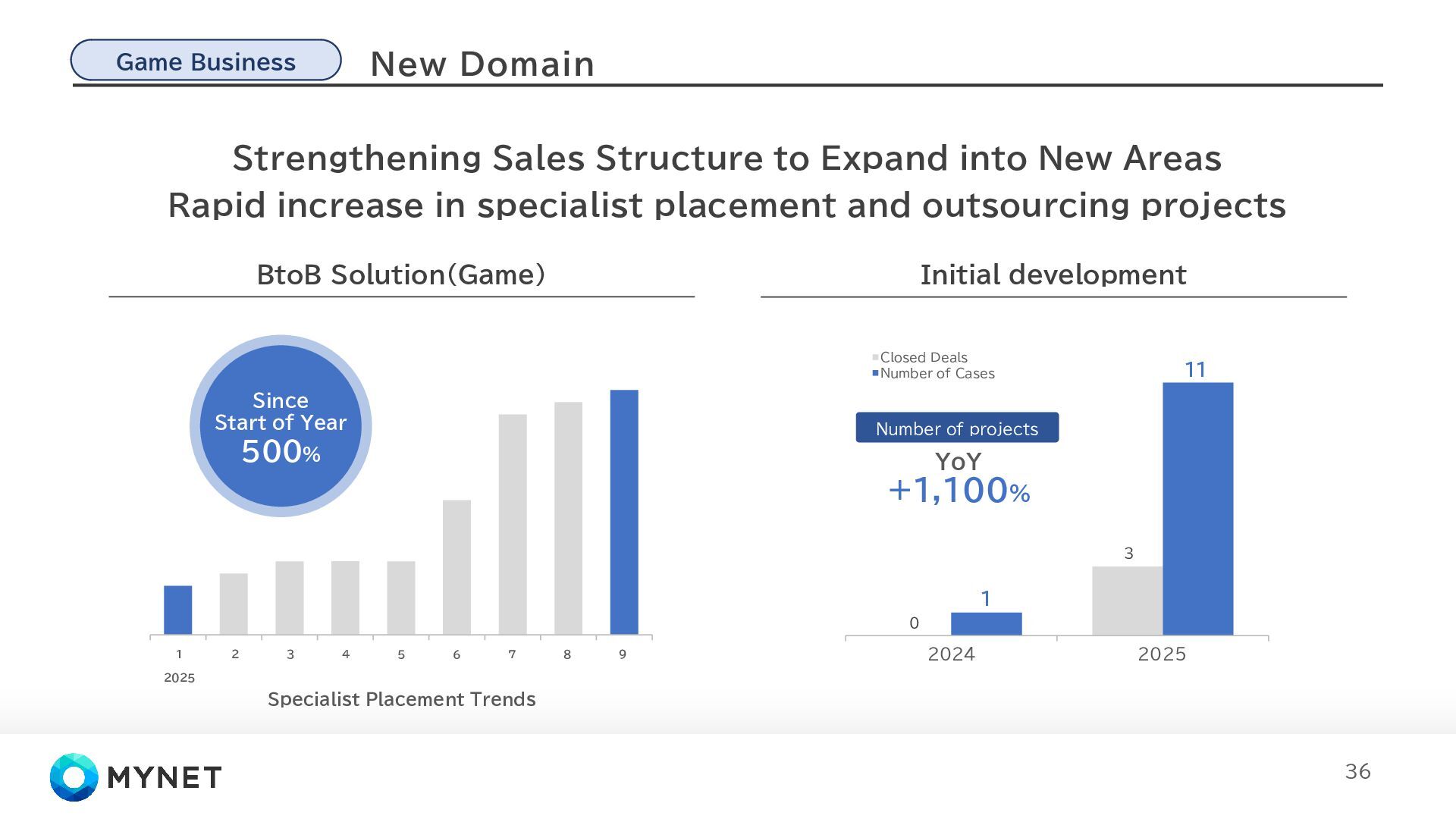 Game Business New Domain

Strengthening Sales Structure to Expand into New Areas
Rapid increase in specialist placement and outsourcing projects

BtoB Solution(Game)

Since Start of Year 500%

1 2 3 4 5 6 7 8 9
2025

Specialist Placement Trends

Initial development

Closed Deals
Number of Cases

Number of projects
YoY
+1,100%

0
1
3
11
2024 2025

MYNET

36